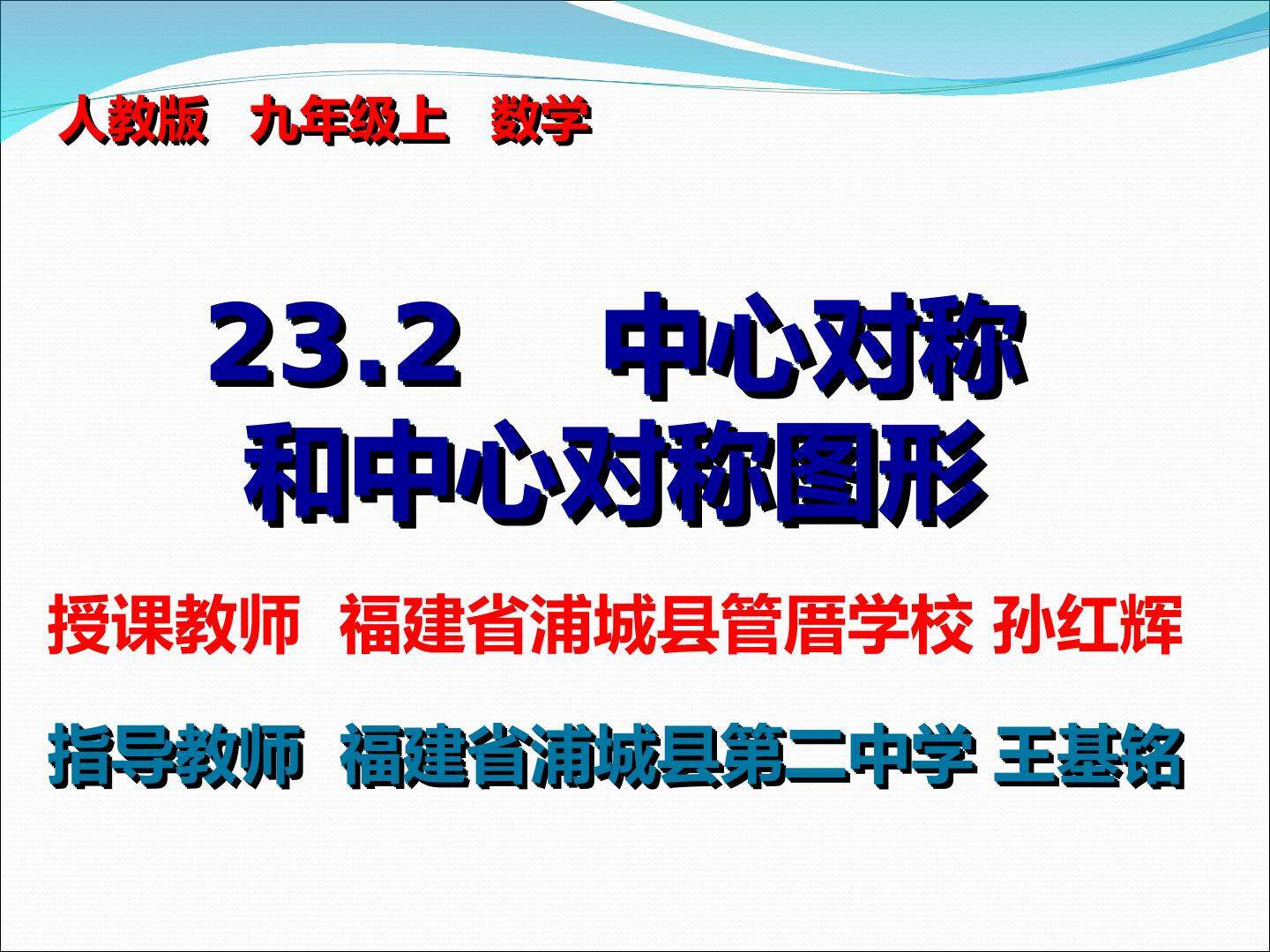 人教版 九年级上 数学

23.2 中心对称和中心对称图形

授课教师 福建省浦城县管厝学校 孙红辉

指导教师 福建省浦城县第二中学 王基铭